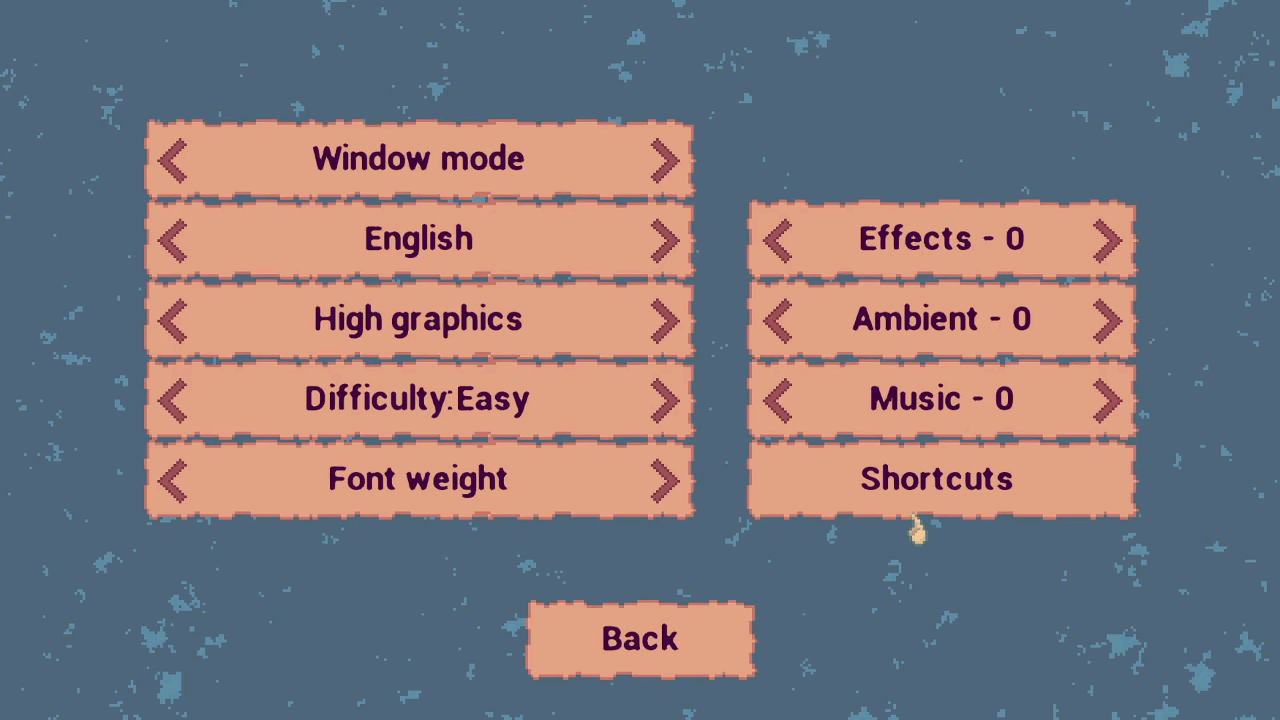 Window mode

English

High graphics

Difficulty:Easy

Font weight

Effects - 0

Ambient - 0

Music - 0

Shortcuts

Back